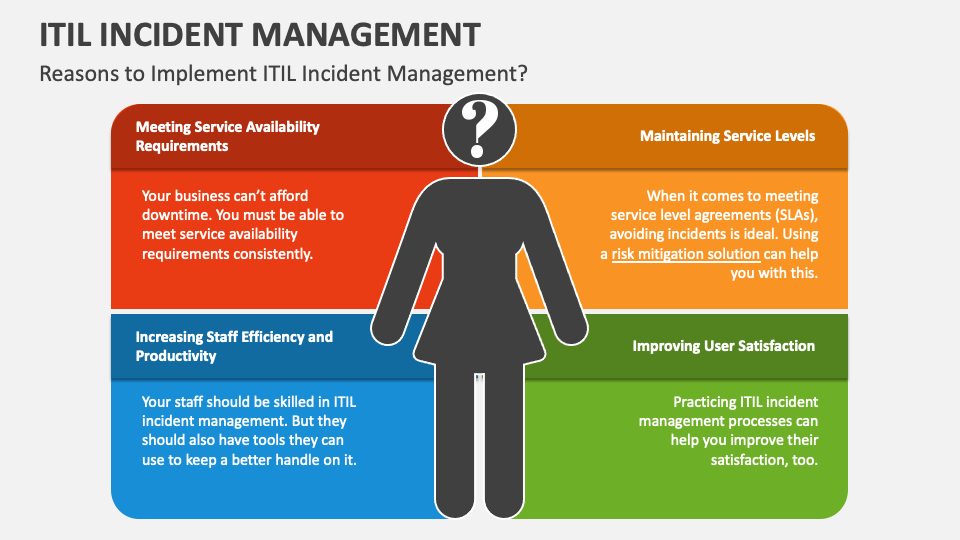 ITIL INCIDENT MANAGEMENT

Reasons to Implement ITIL Incident Management?

?

Meeting Service Availability Requirements

Your business can't afford downtime. You must be able to meet service availability requirements consistently.

Maintaining Service Levels

When it comes to meeting service level agreements (SLAs), avoiding incidents is ideal. Using a risk mitigation solution can help you with this.

Increasing Staff Efficiency and Productivity

Your staff should be skilled in ITIL incident management. But they should also have tools they can use to keep a better handle on it.

Improving User Satisfaction

Practicing ITIL incident management processes can help you improve their satisfaction, too.